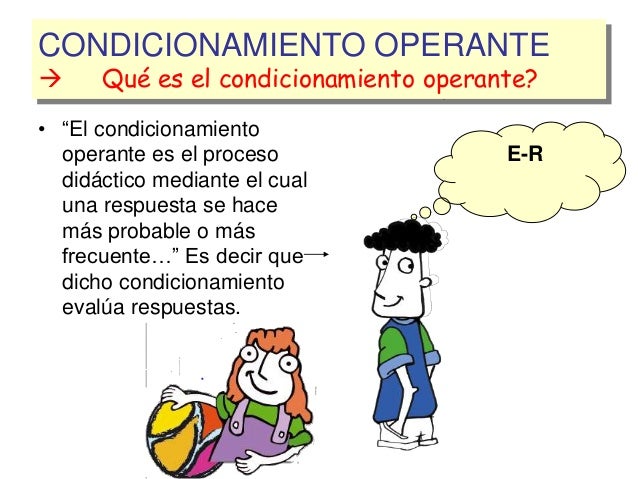 CONDICIONAMIENTO OPERANTE
→ Qué es el condicionamiento operante?

• “El condicionamiento operante es el proceso didáctico mediante el cual una respuesta se hace más probable o más frecuente…” Es decir que dicho condicionamiento evalúa respuestas.

E-R